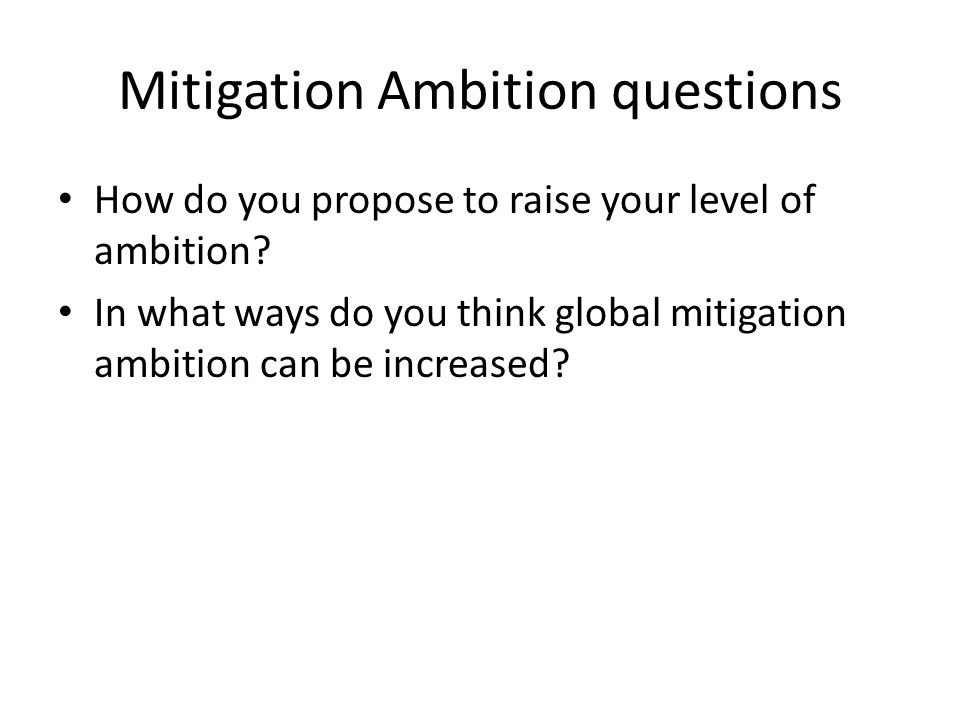 Mitigation Ambition questions

• How do you propose to raise your level of ambition?
• In what ways do you think global mitigation ambition can be increased?